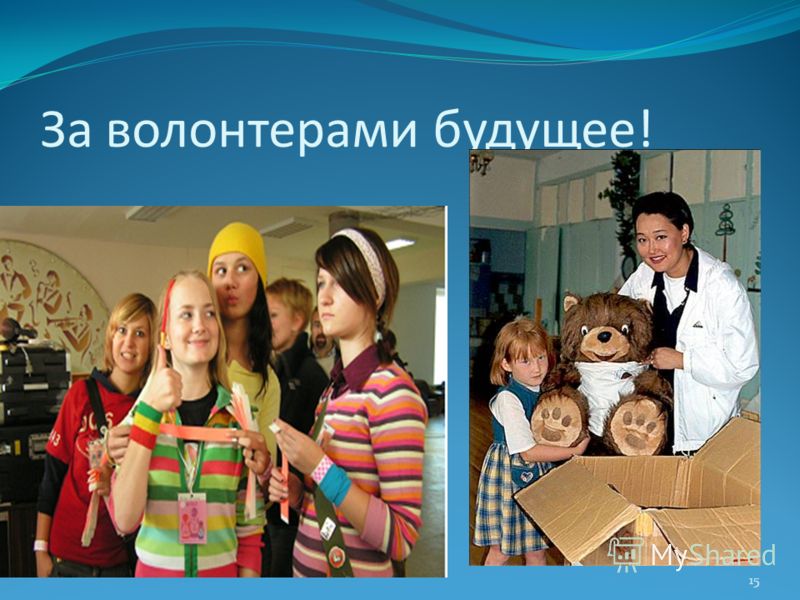 За волонтерами будущее!

MyShared

15